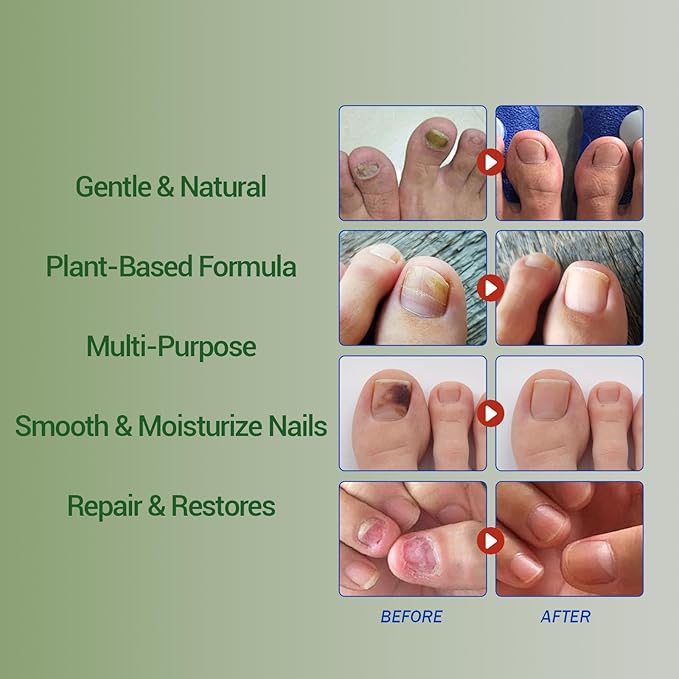 Gentle & Natural

Plant-Based Formula

Multi-Purpose

Smooth & Moisturize Nails

Repair & Restores

BEFORE

AFTER